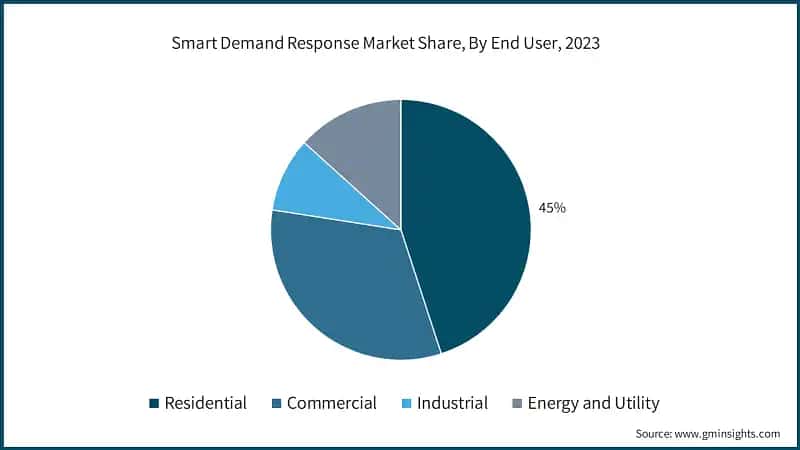 Smart Demand Response Market Share, By End User, 2023

45%

Residential Commercial Industrial Energy and Utility

Source: www.gminsights.com